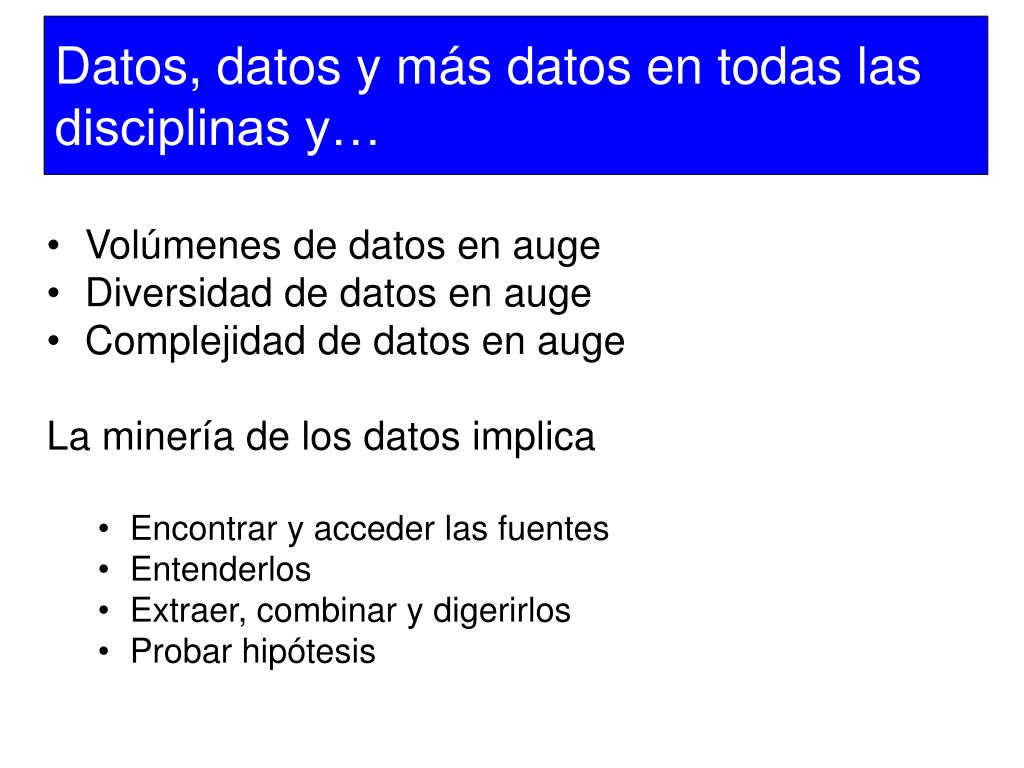 Datos, datos y más datos en todas las disciplinas y…

• Volúmenes de datos en auge
• Diversidad de datos en auge
• Complejidad de datos en auge

La minería de los datos implica

• Encontrar y acceder las fuentes
• Entenderlos
• Extraer, combinar y digerirlos
• Probar hipótesis